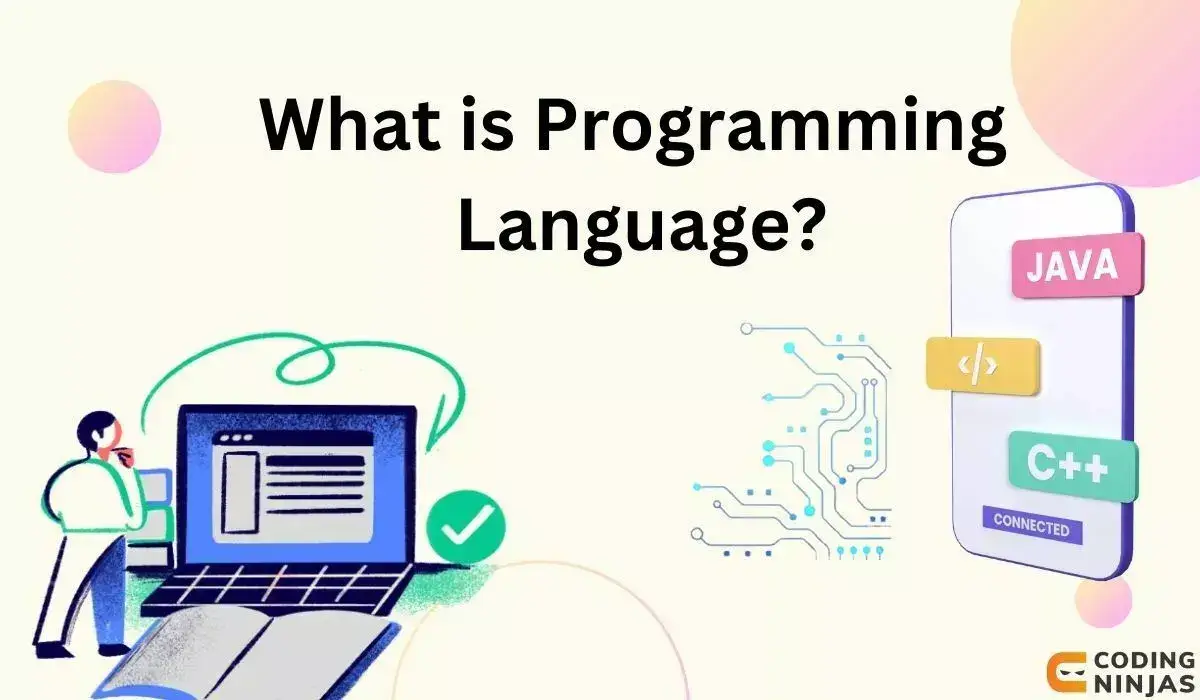 What is Programming Language?

JAVA

</>

C++

CONNECTED

CODING NINJAS